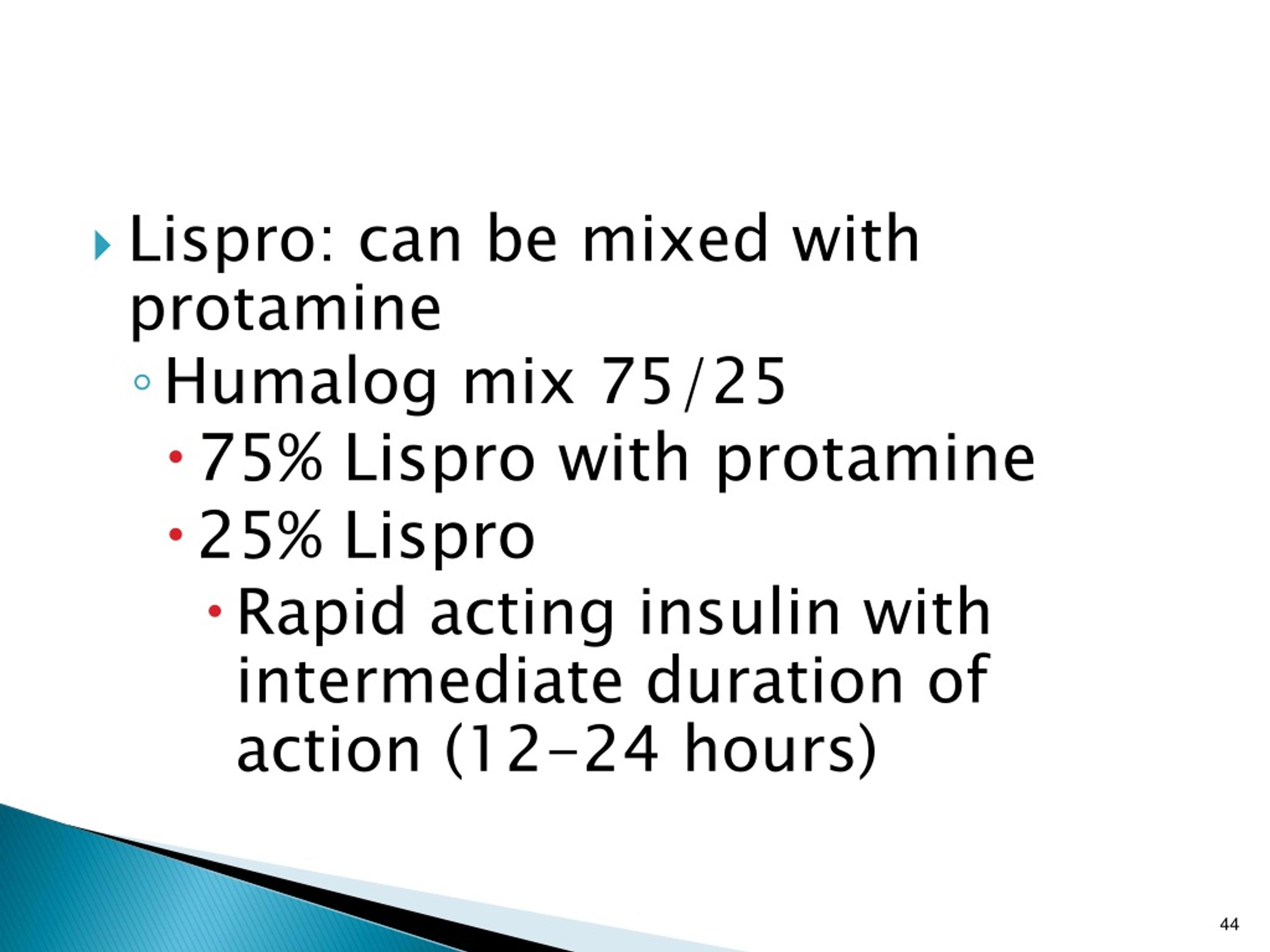 Lispro: can be mixed with protamine

Humalog mix 75/25

75% Lispro with protamine

25% Lispro

Rapid acting insulin with intermediate duration of action (12-24 hours)

44